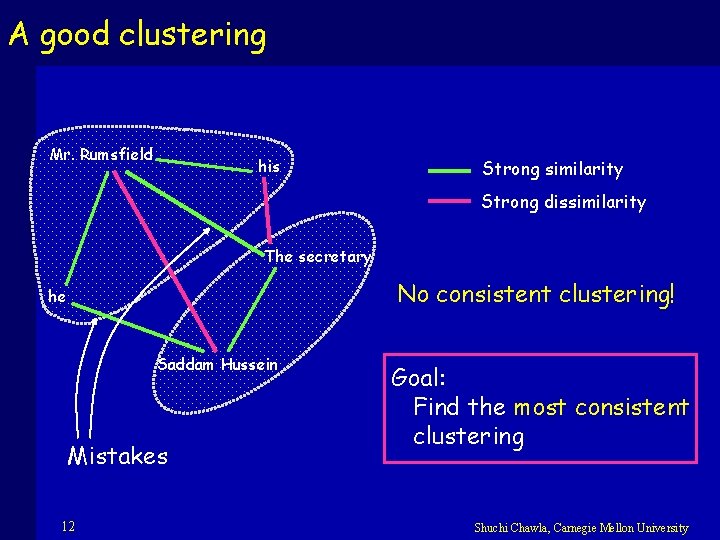 A good clustering

Mr. Rumsfield

his

The secretary

he

Saddam Hussein

Mistakes

Strong similarity

Strong dissimilarity

No consistent clustering!

Goal:
Find the most consistent clustering

12

Shuchi Chawla, Carnegie Mellon University